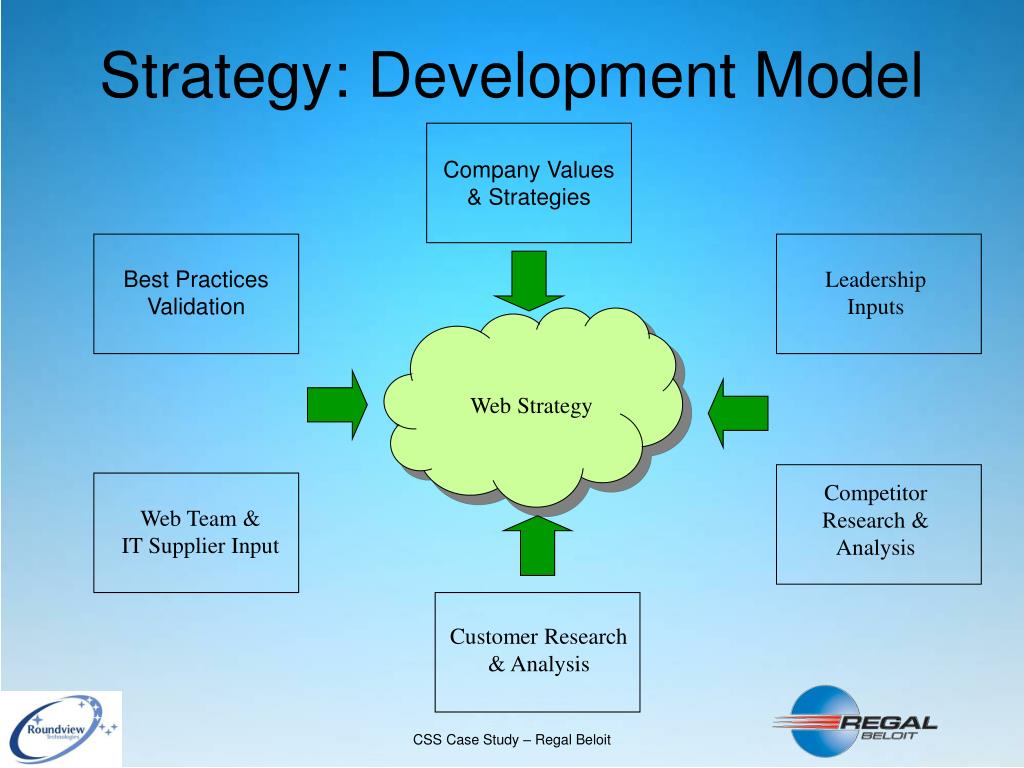 Strategy: Development Model

Company Values & Strategies

Best Practices Validation

Leadership Inputs

Web Strategy

Web Team & IT Supplier Input

Competitor Research & Analysis

Customer Research & Analysis

Roundview Technologies

CSS Case Study – Regal Beloit

REGAL BELOIT